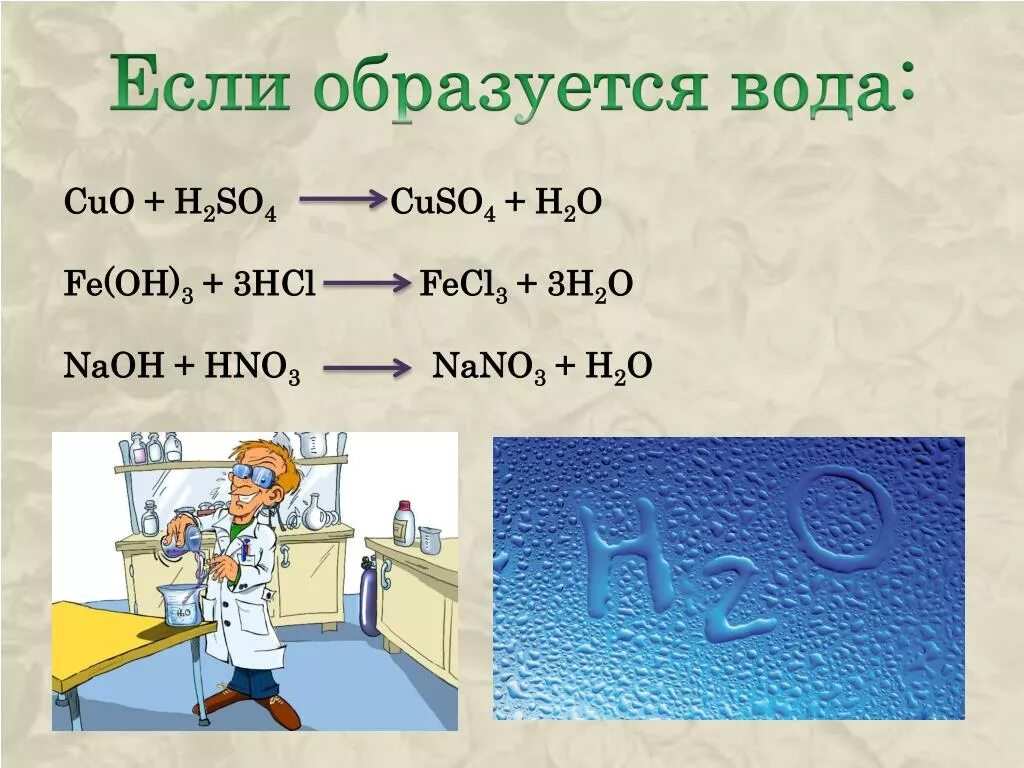 Если образуется вода:

$CuO + H_2SO_4 \longrightarrow CuSO_4 + H_2O$

$Fe(OH)_3 + 3HCl \longrightarrow FeCl_3 + 3H_2O$

$NaOH + HNO_3 \longrightarrow NaNO_3 + H_2O$

$H_2O$

$H_2O$